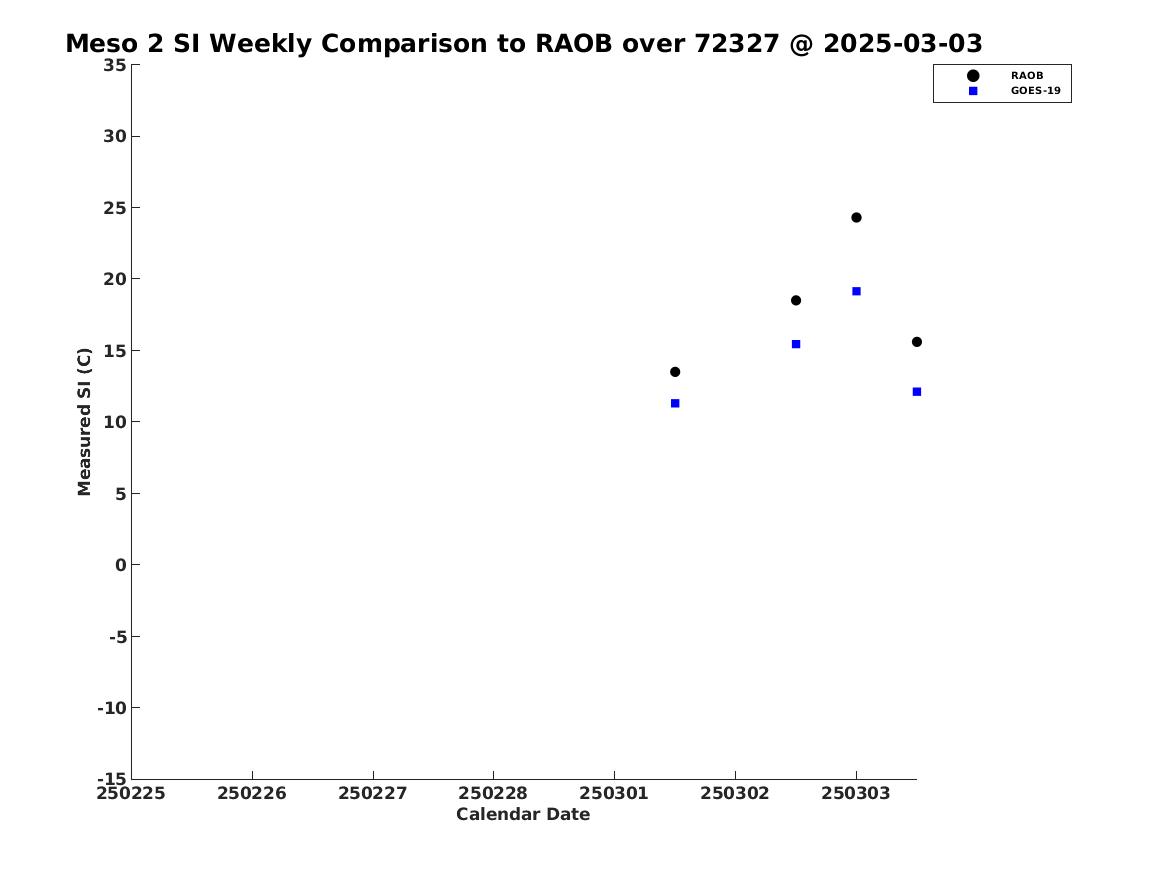 Meso 2 SI Weekly Comparison to RAOB over 72327 @ 2025-03-03

RAOB
GOES-19

Measured SI (C)

35
30
25
20
15
10
5
0
-5
-10
-15

250225 250226 250227 250228 250301 250302 250303

Calendar Date